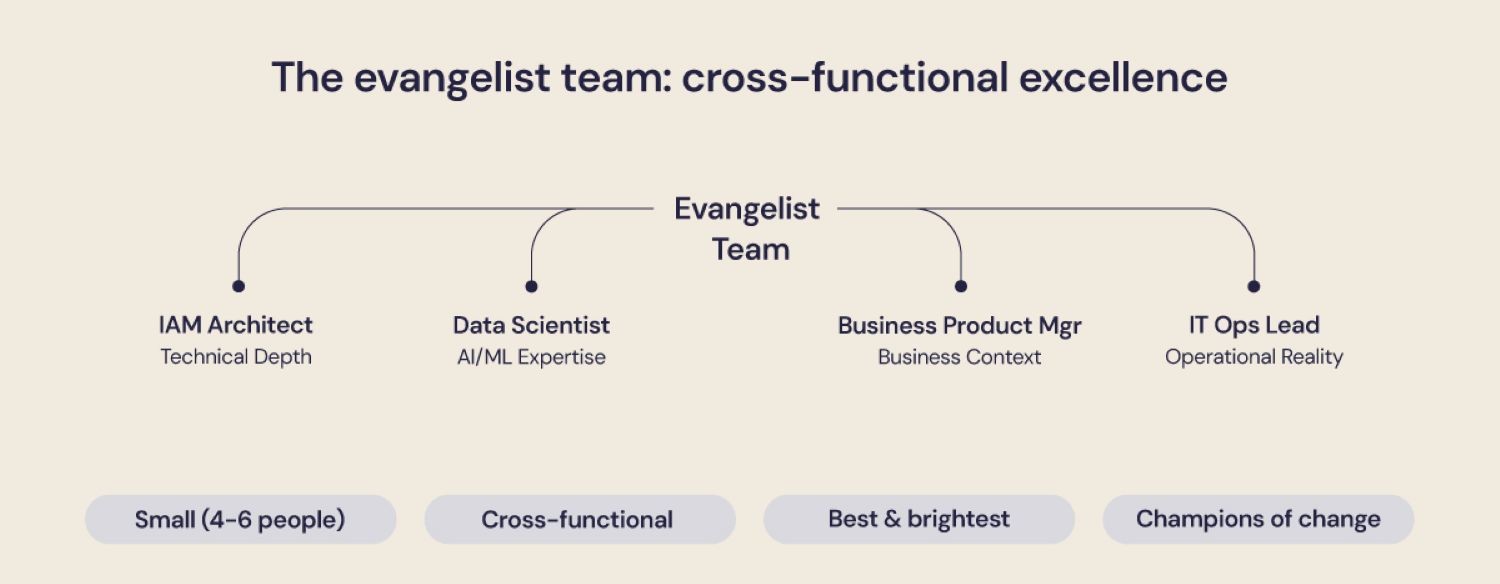 The evangelist team: cross-functional excellence

Evangelist Team

IAM Architect
Technical Depth

Data Scientist
AI/ML Expertise

Business Product Mgr
Business Context

IT Ops Lead
Operational Reality

Small (4-6 people)

Cross-functional

Best & brightest

Champions of change